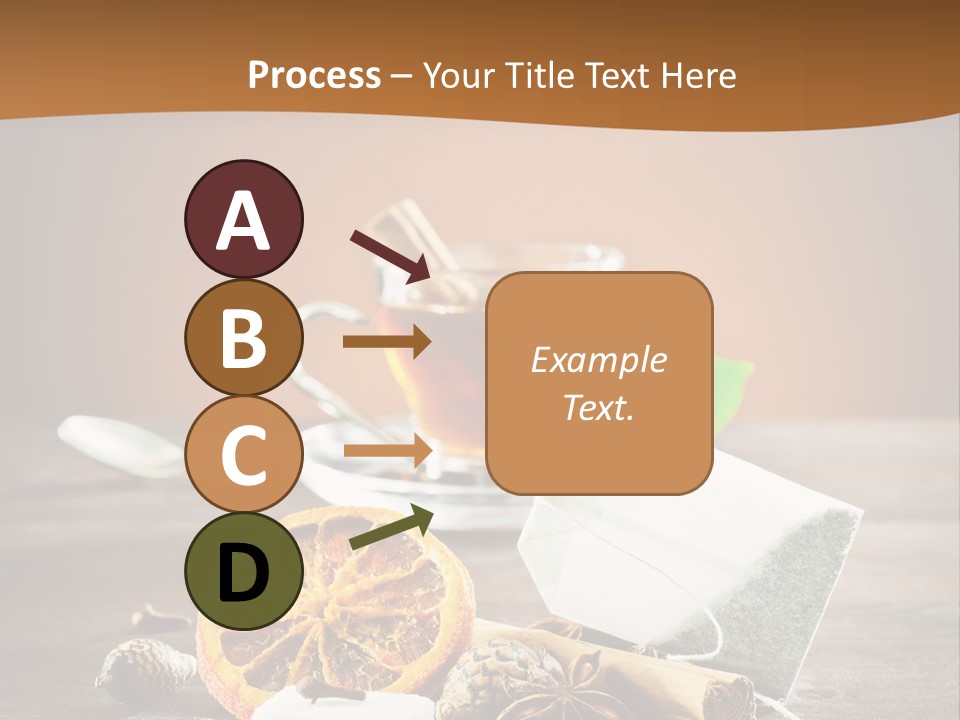 Process – Your Title Text Here

A

B

C

D

Example Text.